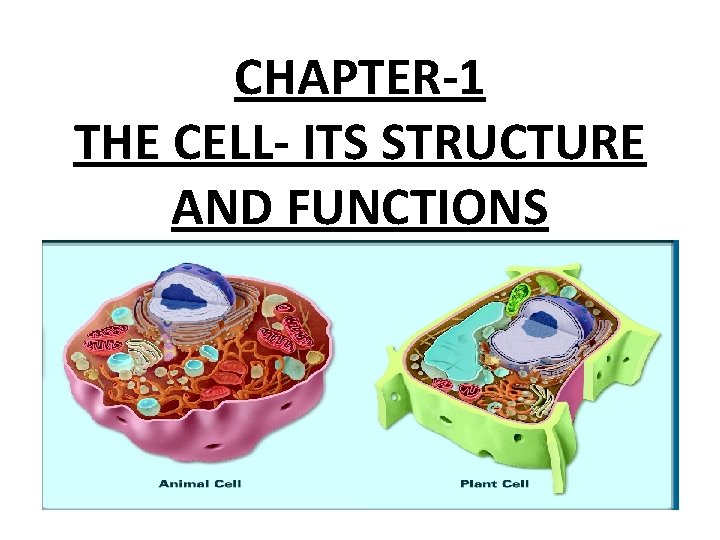 CHAPTER-1
THE CELL- ITS STRUCTURE AND FUNCTIONS

Animal Cell

Plant Cell